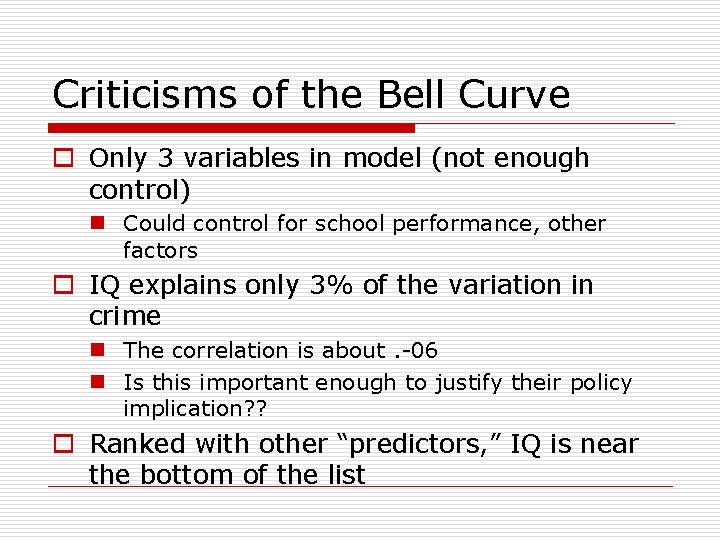 Criticisms of the Bell Curve

Only 3 variables in model (not enough control)

Could control for school performance, other factors

IQ explains only 3% of the variation in crime

The correlation is about .-06

Is this important enough to justify their policy implication??

Ranked with other “predictors,” IQ is near the bottom of the list